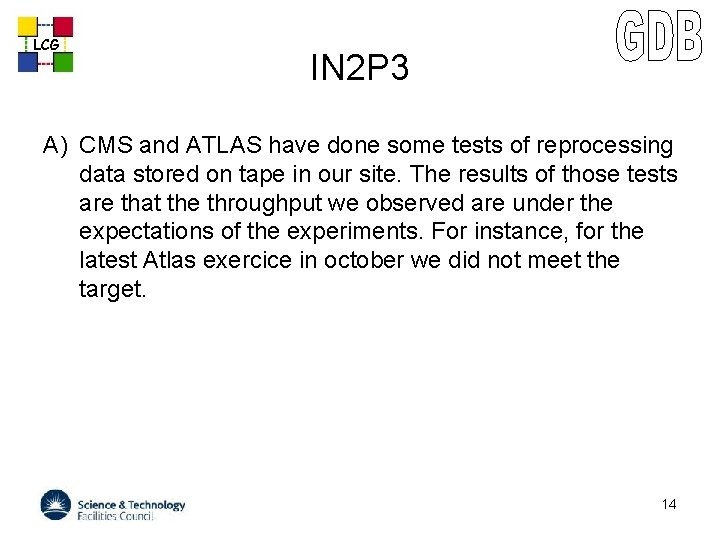 LCG

GDB

IN2P3

A) CMS and ATLAS have done some tests of reprocessing data stored on tape in our site. The results of those tests are that the throughput we observed are under the expectations of the experiments. For instance, for the latest Atlas exercice in october we did not meet the target.

Science & Technology Facilities Council

14